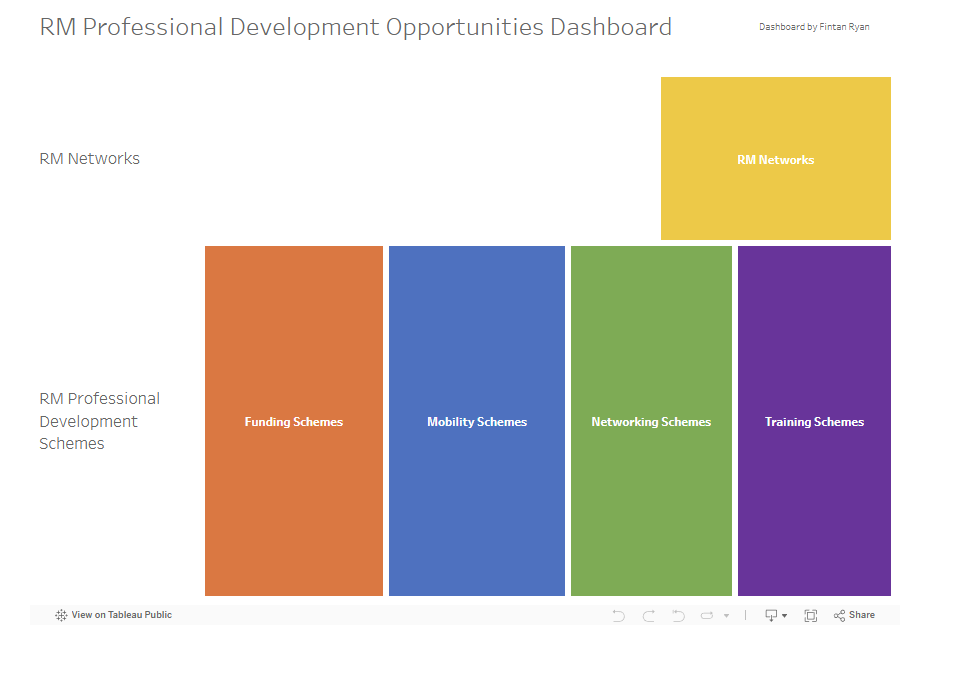 RM Professional Development Opportunities Dashboard

Dashboard by Fintan Ryan

RM Networks

RM Networks

RM Professional Development Schemes

Funding Schemes

Mobility Schemes

Networking Schemes

Training Schemes

View on Tableau Public

Share